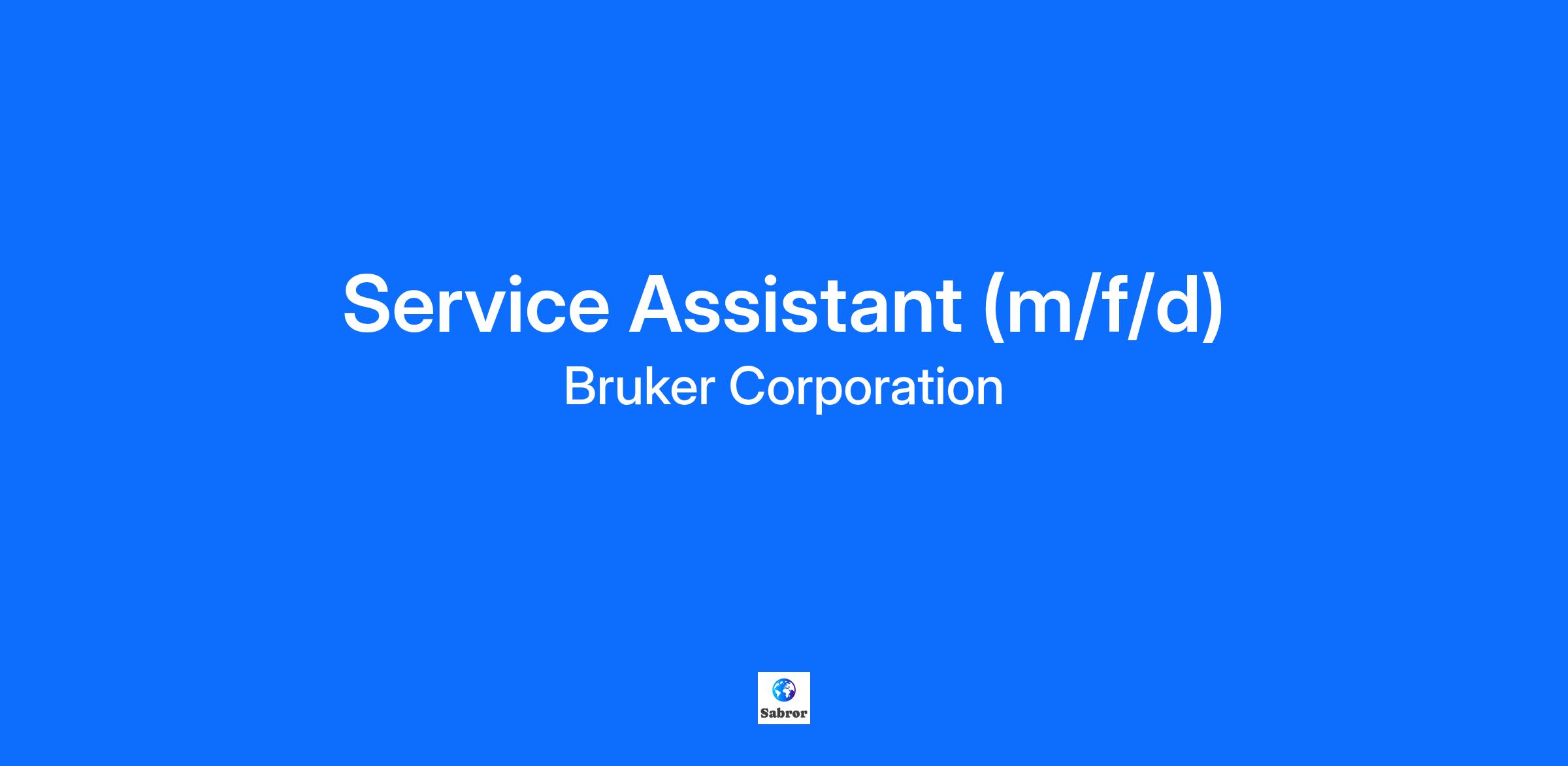 Service Assistant (m/f/d)
Bruker Corporation

Sabror